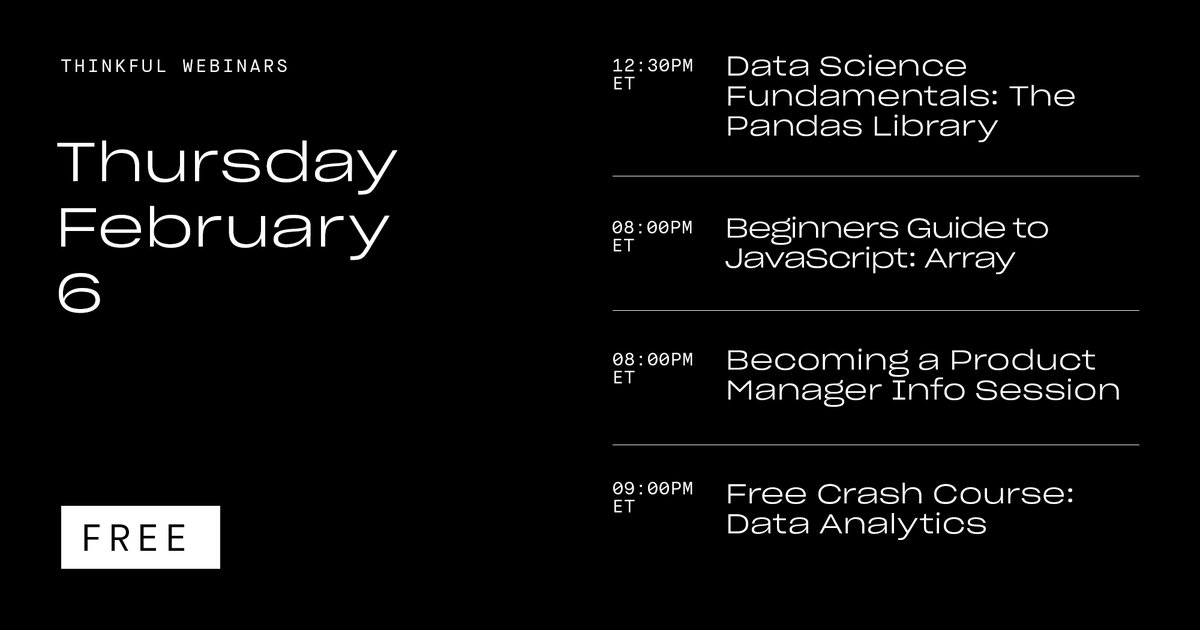 THINKFUL WEBINARS

Thursday
February
6

FREE

12:30PM ET
Data Science Fundamentals: The Pandas Library

08:00PM ET
Beginners Guide to JavaScript: Array

08:00PM ET
Becoming a Product Manager Info Session

09:00PM ET
Free Crash Course: Data Analytics